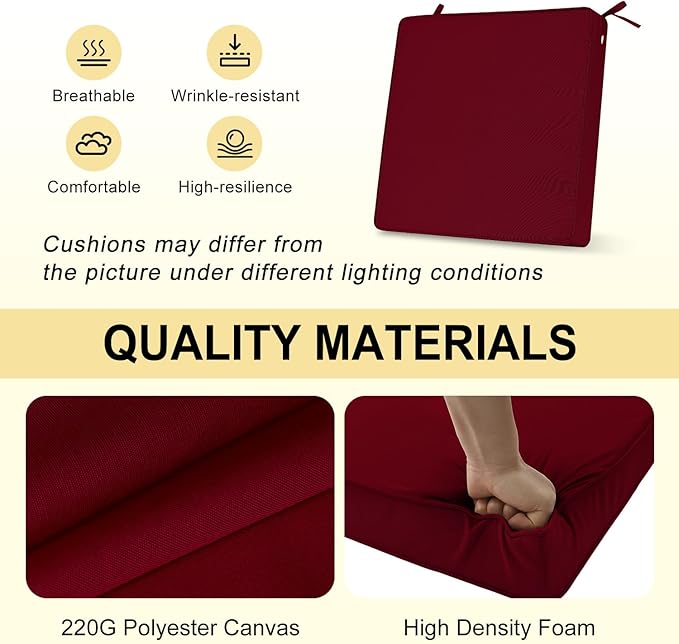 Breathable
Wrinkle-resistant
Comfortable
High-resilience

Cushions may differ from the picture under different lighting conditions

QUALITY MATERIALS

220G Polyester Canvas
High Density Foam